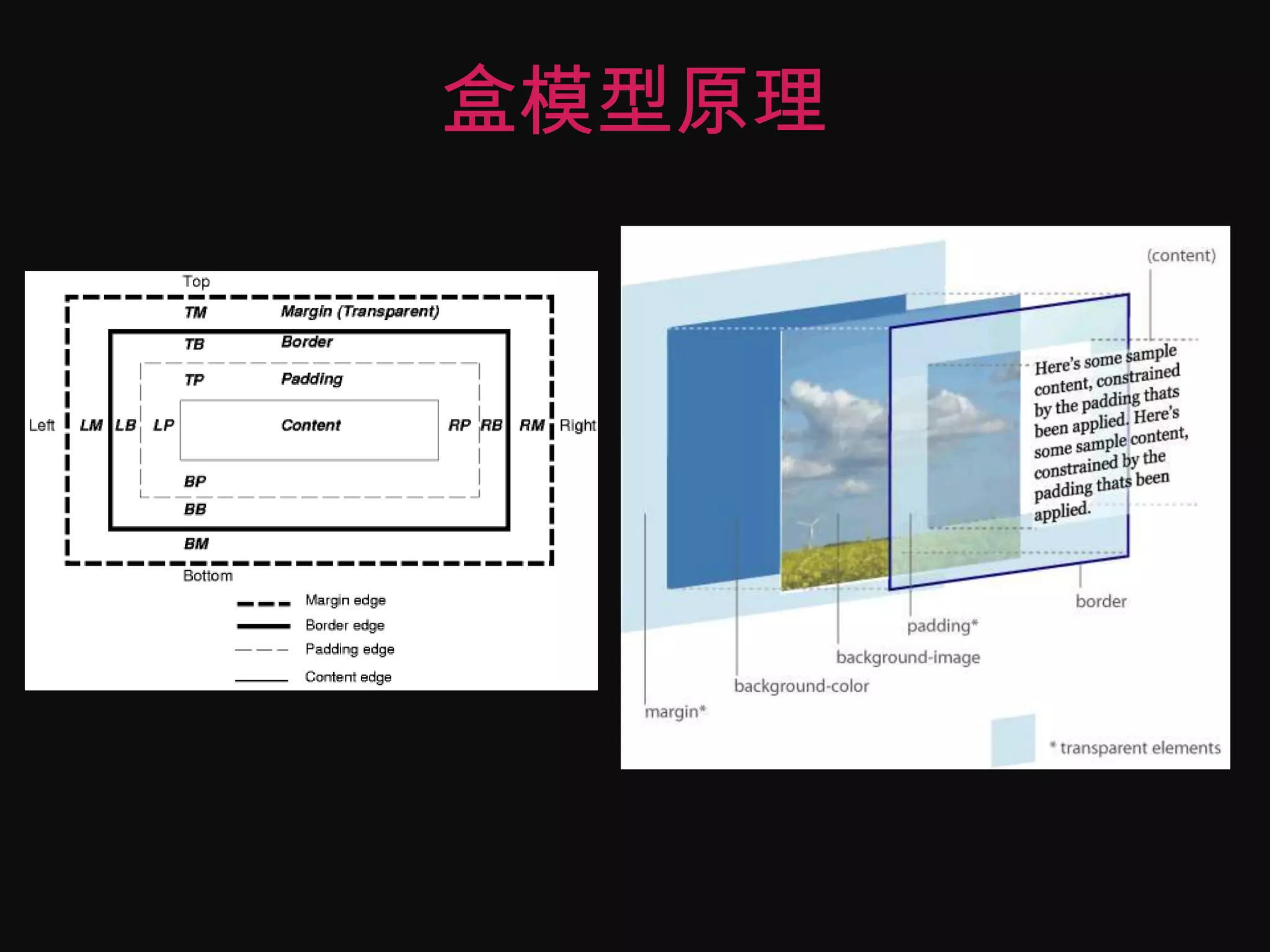 盒模型原理

Top

TM Margin (Transparent)

TB Border

TP Padding

Left LM LB LP Content RP RB RM Right

BP

BB

BM

Bottom

Margin edge
Border edge
Padding edge
Content edge

(content)

Here's some sample content, constrained by the padding thats been applied. Here's some sample content, constrained by the padding thats been applied.

border

padding*

background-image

background-color

margin*

* transparent elements